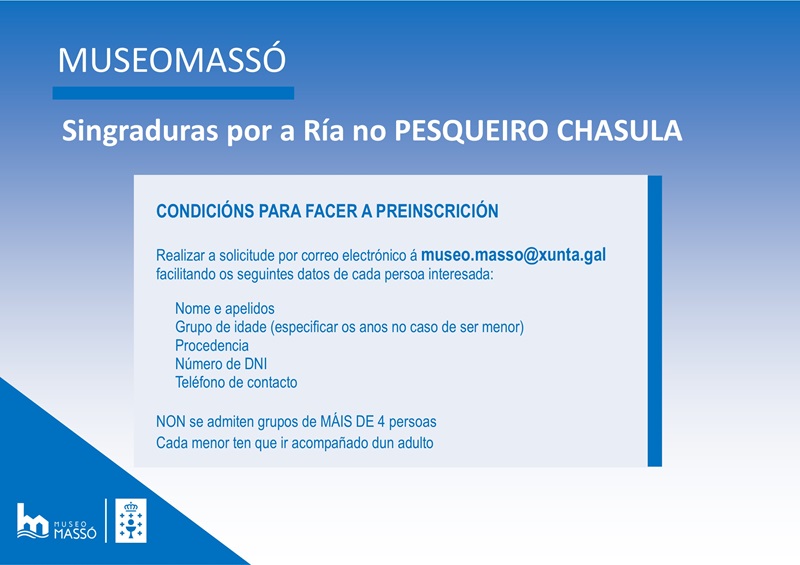 MUSEOMASSÓ

Singraduras por a Ría no PESQUEIRO CHASULA

CONDICIÓNS PARA FACER A PREINSCRICIÓN

Realizar a solicitude por correo electrónico á museo.masso@xunta.gal facilitando os seguintes datos de cada persoa interesada:

Nome e apelidos
Grupo de idade (especificar os anos no caso de ser menor)
Procedencia
Número de DNI
Teléfono de contacto

NON se admiten grupos de MÁIS DE 4 persoas
Cada menor ten que ir acompañado dun adulto

MUSEO MASSÓ